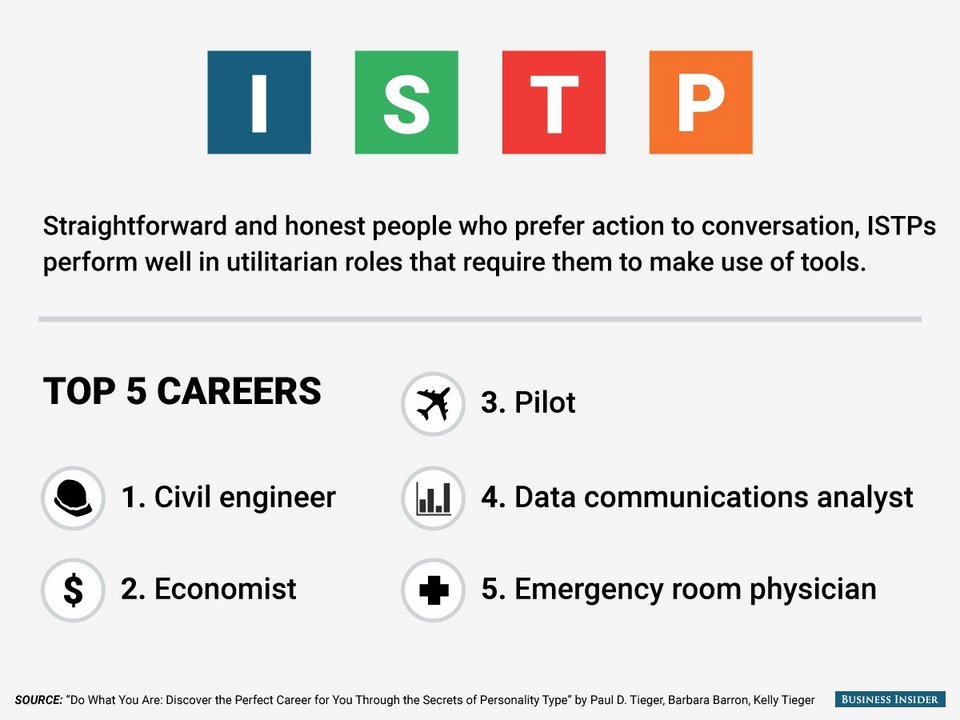 I S T P

Straightforward and honest people who prefer action to conversation, ISTPs perform well in utilitarian roles that require them to make use of tools.

TOP 5 CAREERS

1. Civil engineer

2. Economist

3. Pilot

4. Data communications analyst

5. Emergency room physician

SOURCE: "Do What You Are: Discover the Perfect Career for You Through the Secrets of Personality Type" by Paul D. Tieger, Barbara Barron, Kelly Tieger

BUSINESS INSIDER